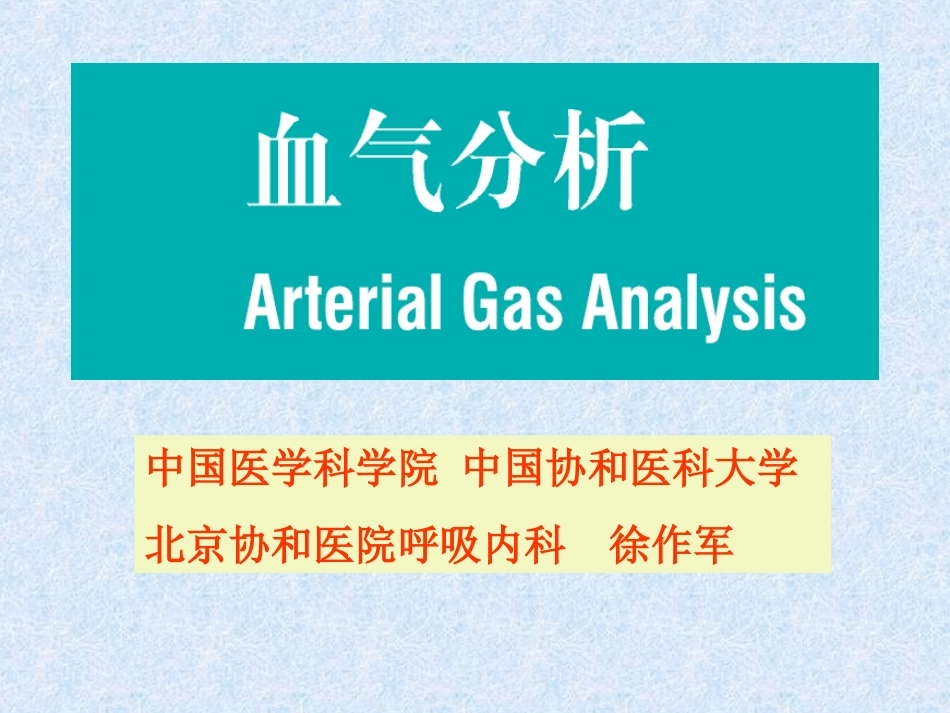 血气分析

Arterial Gas Analysis

中国医学科学院 中国协和医科大学
北京协和医院呼吸内科 徐作军